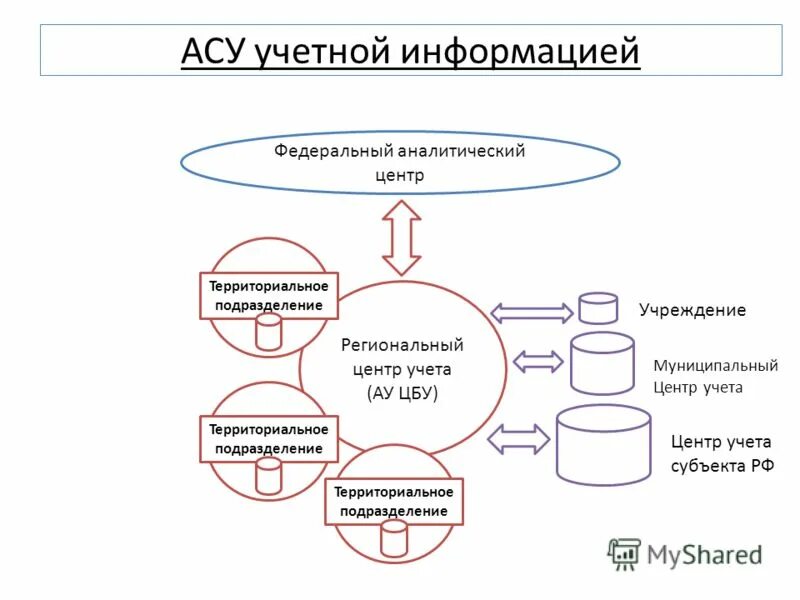 АСУ учетной информацией

Федеральный аналитический центр

Территориальное подразделение

Региональный центр учета (АУ ЦБУ)

Учреждение

Муниципальный Центр учета

Территориальное подразделение

Центр учета субъекта РФ

Территориальное подразделение

MyShared